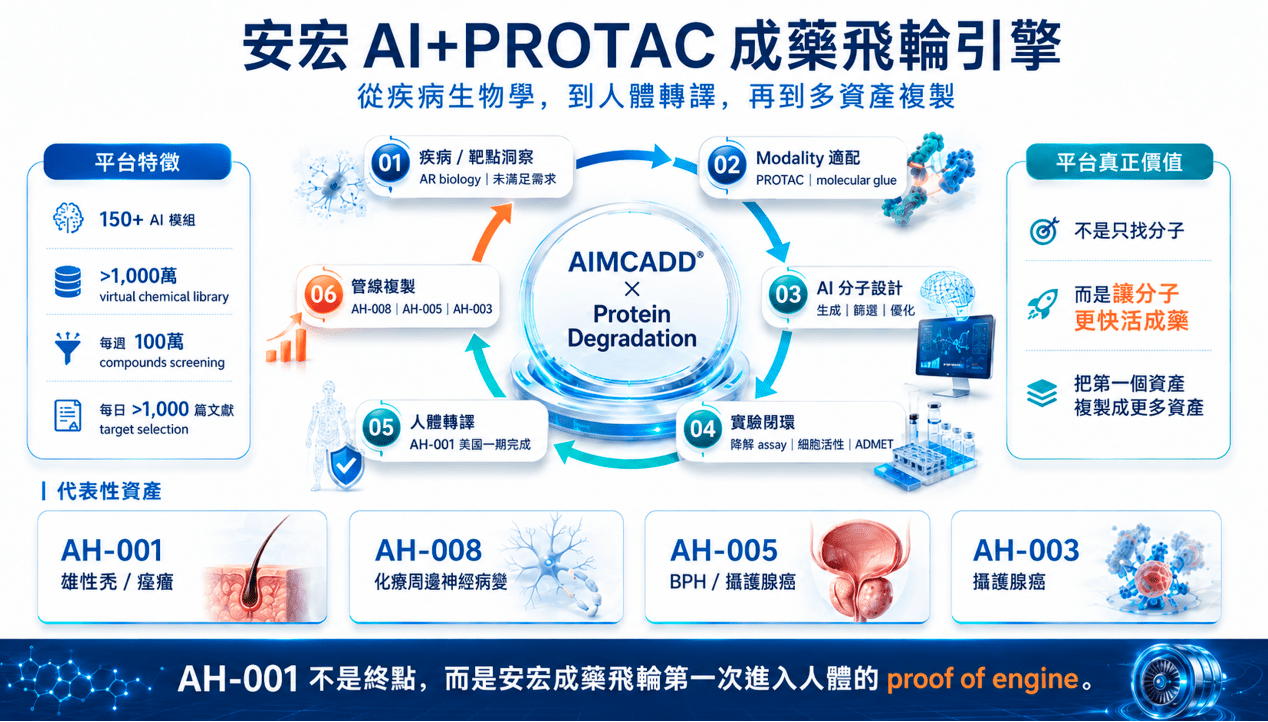 安宏 AI+PROTAC 成藥飛輪引擎

從疾病生物學，到人體轉譯，再到多資產複製

平台特徵

150+ AI 模組

>1,000萬
virtual chemical library

每週 100萬
compounds screening

每日 >1,000 篇文獻
target selection

01 疾病 / 靶點洞察
AR biology | 未滿足需求

02 Modality 適配
PROTAC | molecular glue

03 AI 分子設計
生成 | 篩選 | 優化

04 實驗閉環
降解 assay | 細胞活性 | ADMET

05 人體轉譯
AH-001 美國一期完成

06 管線複製
AH-008 | AH-005 | AH-003

AIMCADD®
×
Protein Degradation

平台真正價值

不是只找分子

而是讓分子更快活成藥

把第一個資產複製成更多資產

代表性資產

AH-001
雄性禿 / 痤瘡

AH-008
化療周邊神經病變

AH-005
BPH / 攝護腺癌

AH-003
攝護腺癌

AH-001 不是終點，而是安宏成藥飛輪第一次進入人體的 proof of engine。